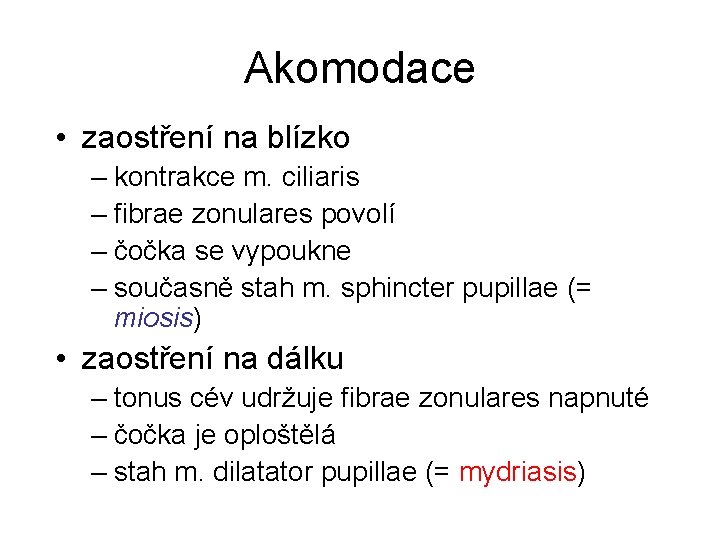 Akomodace

• zaostření na blízko
– kontrakce m. ciliaris
– fibrae zonulares povolí
– čočka se vypoukne
– současně stah m. sphincter pupillae (= miosis)

• zaostření na dálku
– tonus cév udržuje fibrae zonulares napnuté
– čočka je oploštělá
– stah m. dilatator pupillae (= mydriasis)